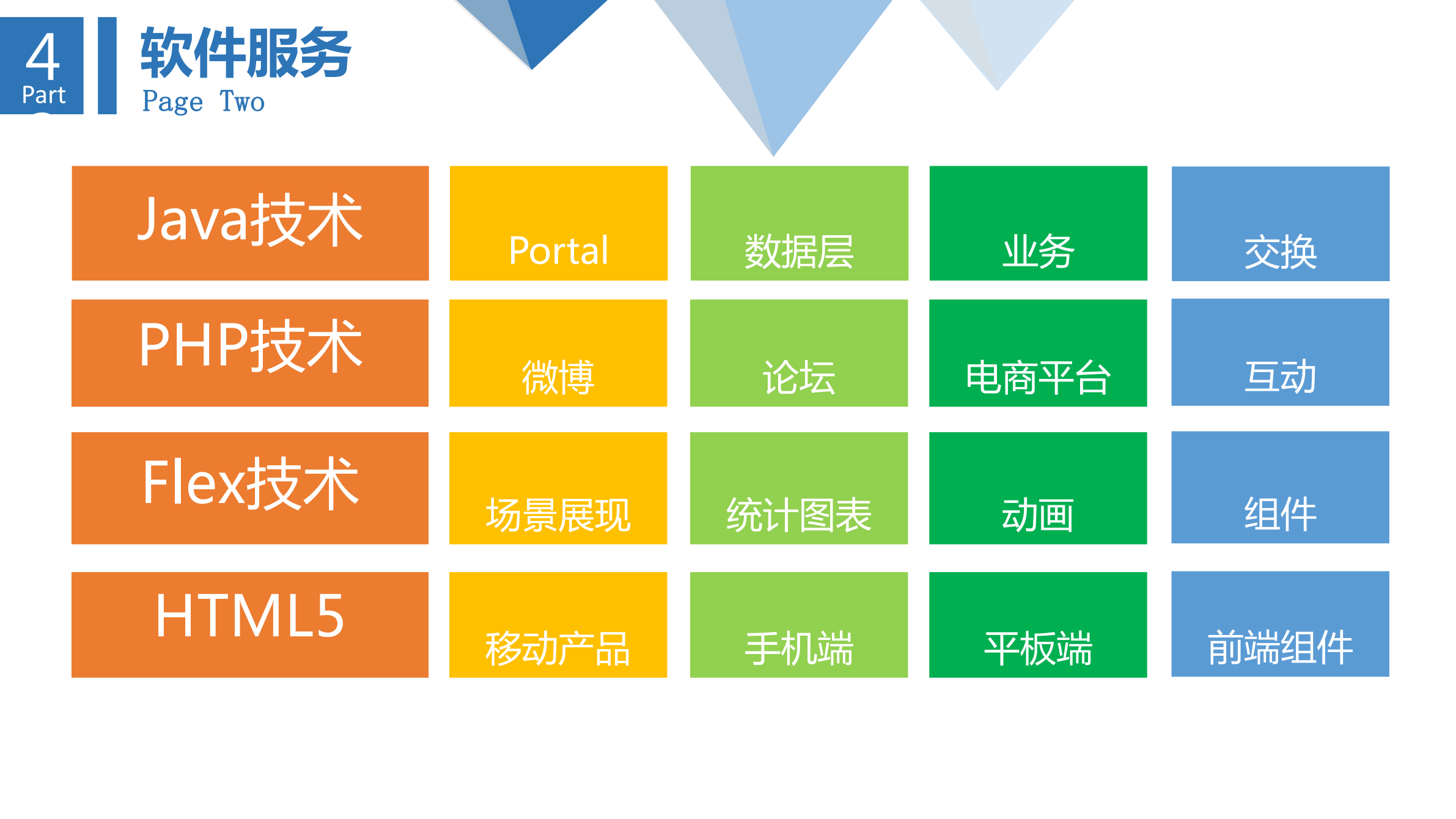 4
Part

软件服务
Page Two

| Java技术 | Portal | 数据层 | 业务 | 交换 |
|---|---|---|---|---|
| PHP技术 | 微博 | 论坛 | 电商平台 | 互动 |
| Flex技术 | 场景展现 | 统计图表 | 动画 | 组件 |
| HTML5 | 移动产品 | 手机端 | 平板端 | 前端组件 |